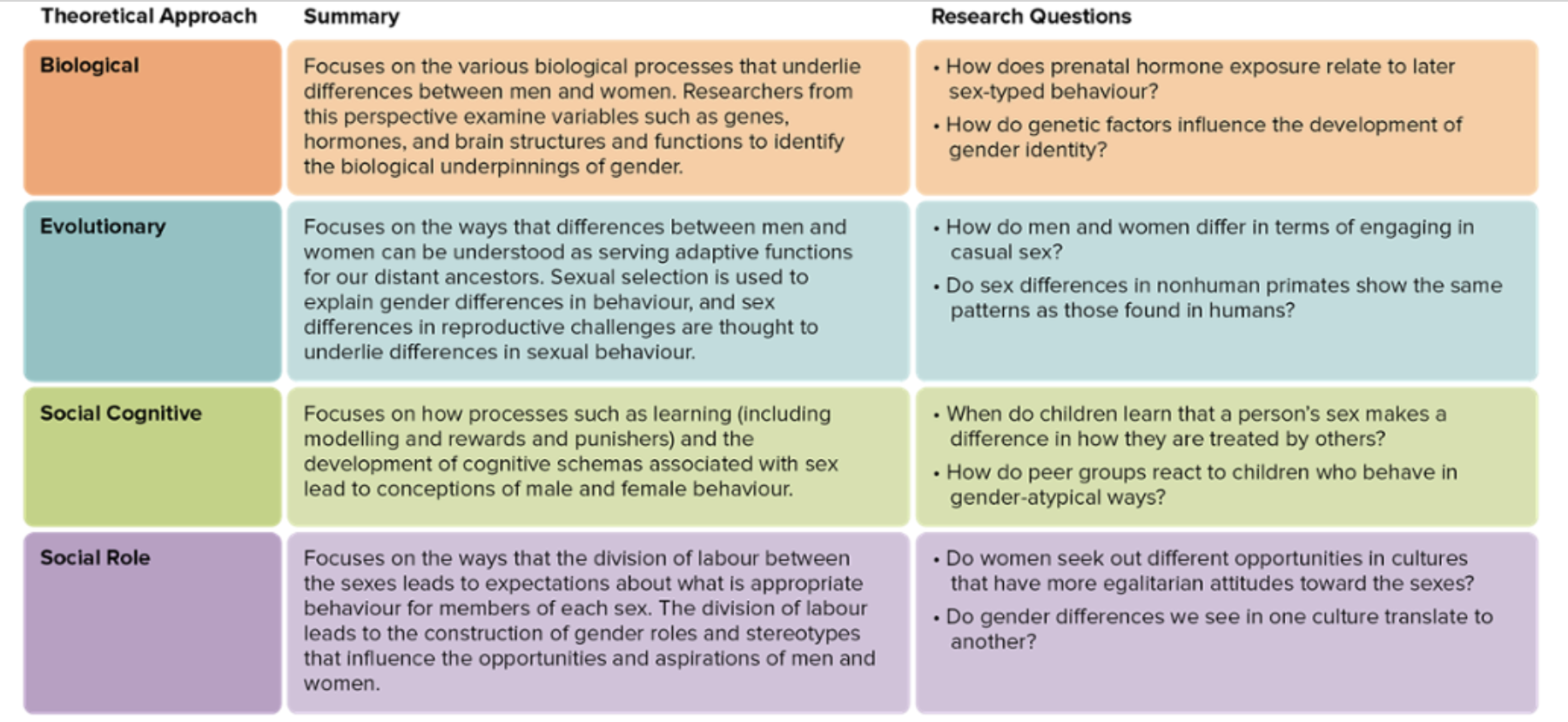 | Theoretical Approach | Summary | Research Questions |
|---|---|---|
| Biological | Focuses on the various biological processes that underlie differences between men and women. Researchers from this perspective examine variables such as genes, hormones, and brain structures and functions to identify the biological underpinnings of gender. | • How does prenatal hormone exposure relate to later sex-typed behaviour? • How do genetic factors influence the development of gender identity? |
| Evolutionary | Focuses on the ways that differences between men and women can be understood as serving adaptive functions for our distant ancestors. Sexual selection is used to explain gender differences in behaviour, and sex differences in reproductive challenges are thought to underlie differences in sexual behaviour. | • How do men and women differ in terms of engaging in casual sex? • Do sex differences in nonhuman primates show the same patterns as those found in humans? |
| Social Cognitive | Focuses on how processes such as learning (including modelling and rewards and punishers) and the development of cognitive schemas associated with sex lead to conceptions of male and female behaviour. | • When do children learn that a person's sex makes a difference in how they are treated by others? • How do peer groups react to children who behave in gender-atypical ways? |
| Social Role | Focuses on the ways that the division of labour between the sexes leads to expectations about what is appropriate behaviour for members of each sex. The division of labour leads to the construction of gender roles and stereotypes that influence the opportunities and aspirations of men and women. | • Do women seek out different opportunities in cultures that have more egalitarian attitudes toward the sexes? • Do gender differences we see in one culture translate to another? |